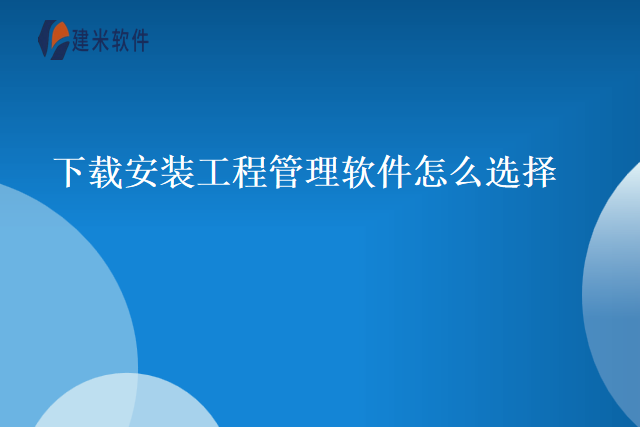 建米软件

下载安装工程管理软件怎么选择